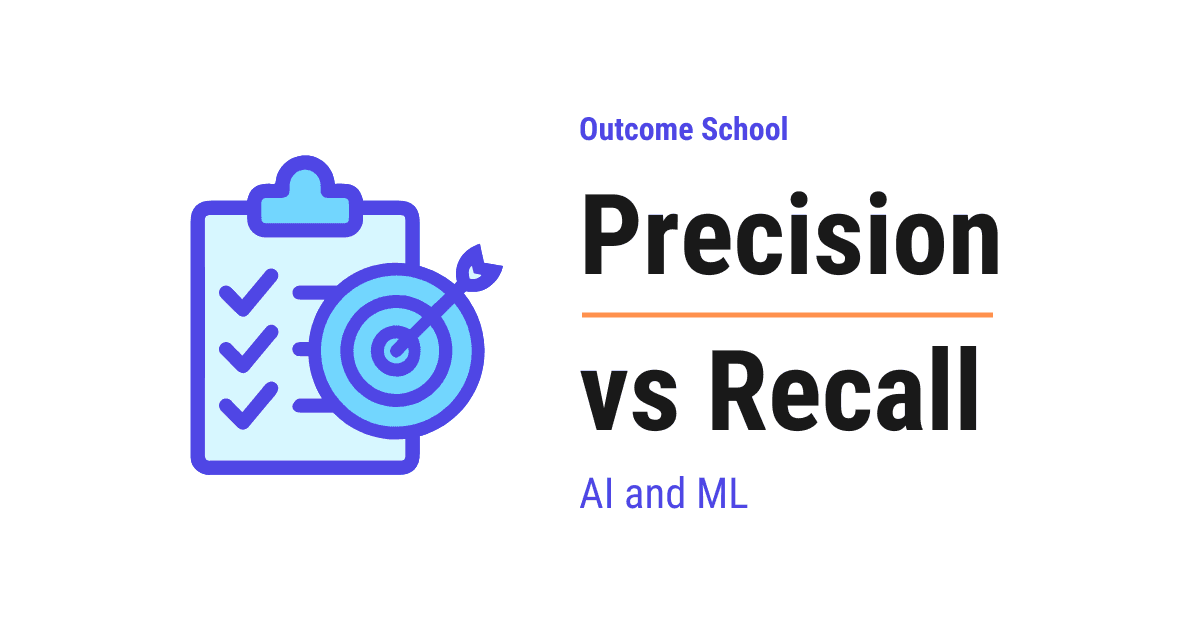 Outcome School

Precision

vs Recall

AI and ML